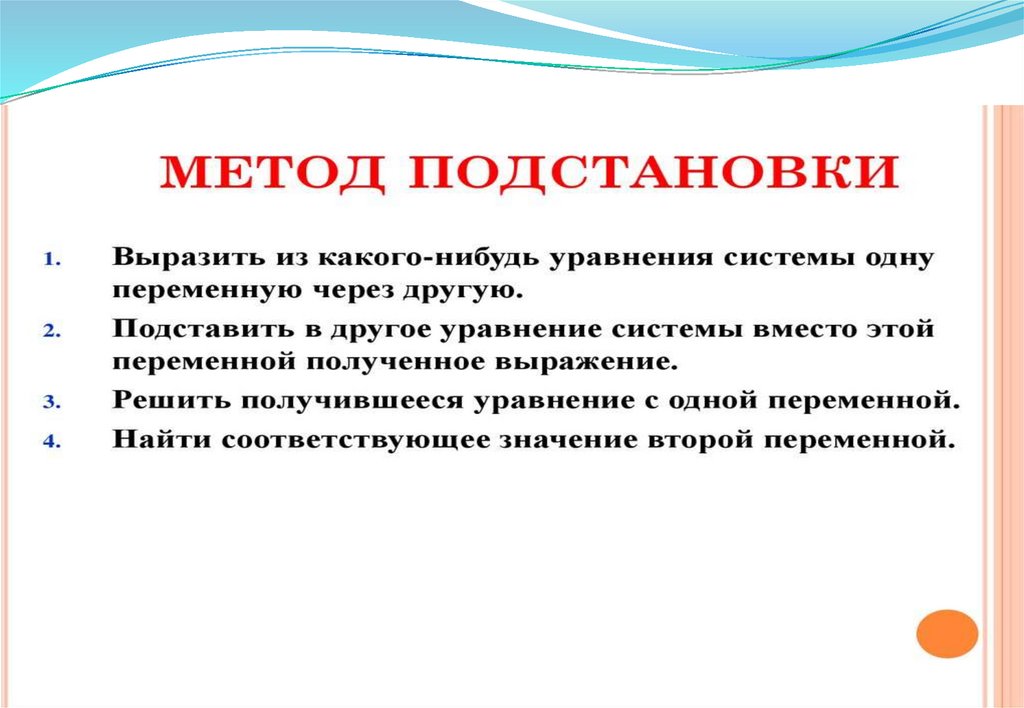 МЕТОД ПОДСТАНОВКИ

1. Выразить из какого-нибудь уравнения системы одну переменную через другую.
2. Подставить в другое уравнение системы вместо этой переменной полученное выражение.
3. Решить получившееся уравнение с одной переменной.
4. Найти соответствующее значение второй переменной.